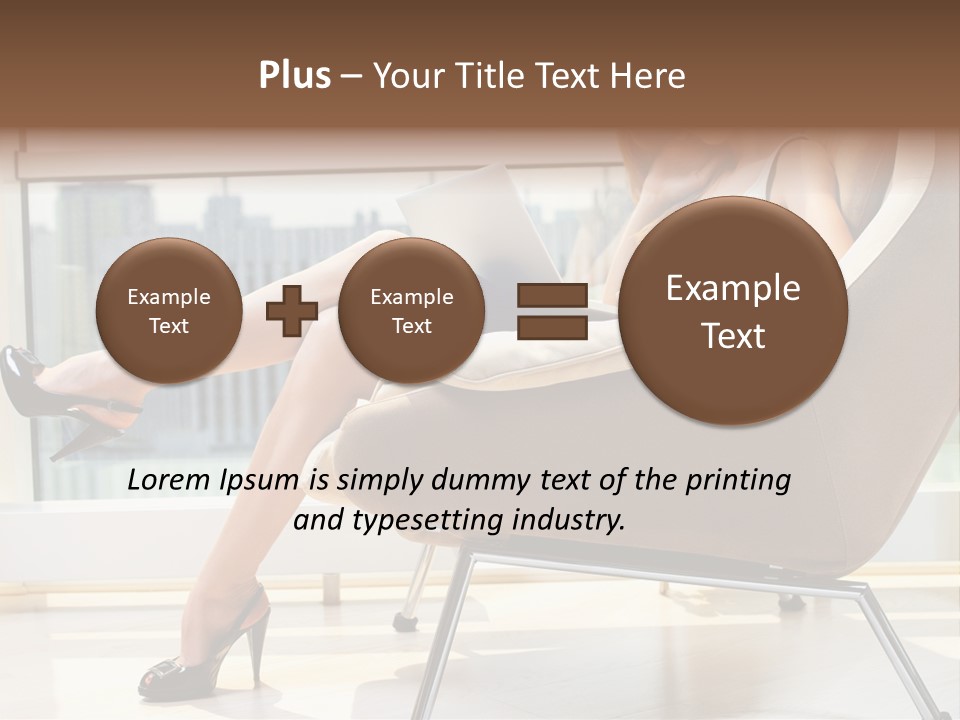 Plus – Your Title Text Here

Example Text

Example Text

Example Text

Lorem Ipsum is simply dummy text of the printing and typesetting industry.